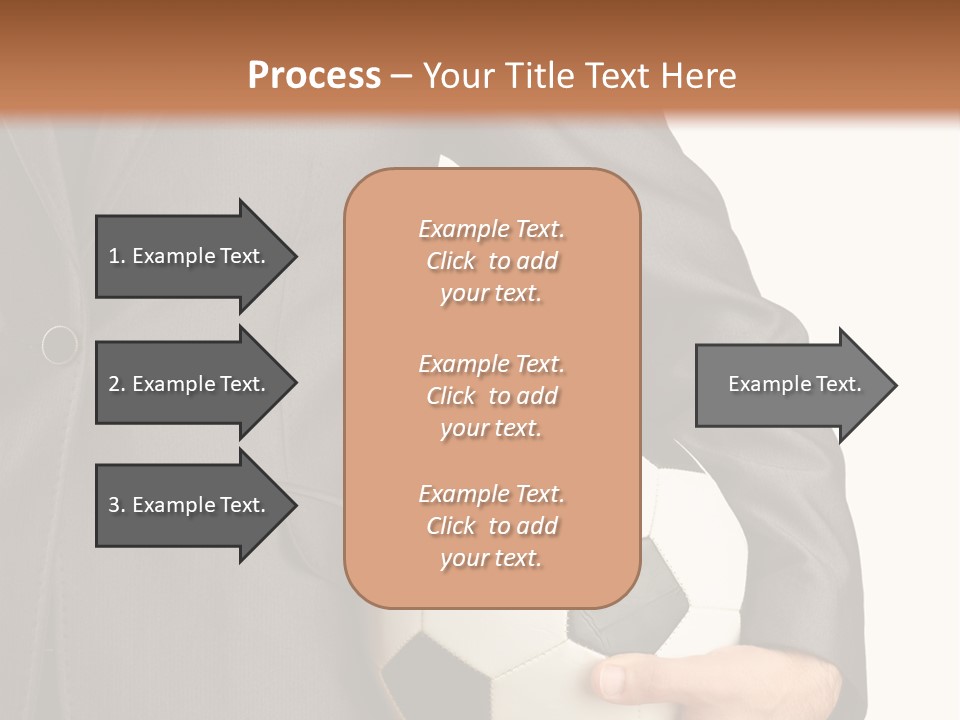 Process – Your Title Text Here

1. Example Text.

2. Example Text.

3. Example Text.

Example Text. Click to add your text.

Example Text. Click to add your text.

Example Text. Click to add your text.

Example Text.